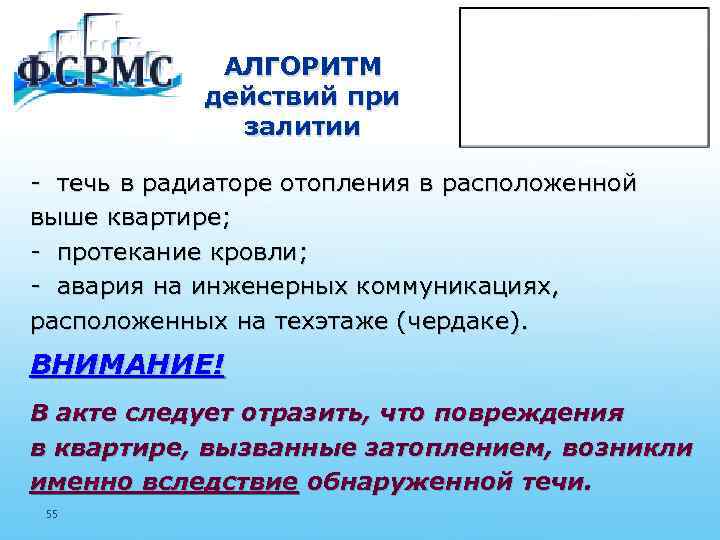 ФСРМС

АЛГОРИТМ действий при залитии

- течь в радиаторе отопления в расположенной выше квартире;
- протекание кровли;
- авария на инженерных коммуникациях, расположенных на техэтаже (чердаке).

ВНИМАНИЕ!

В акте следует отразить, что повреждения в квартире, вызванные затоплением, возникли именно вследствие обнаруженной течи.

55